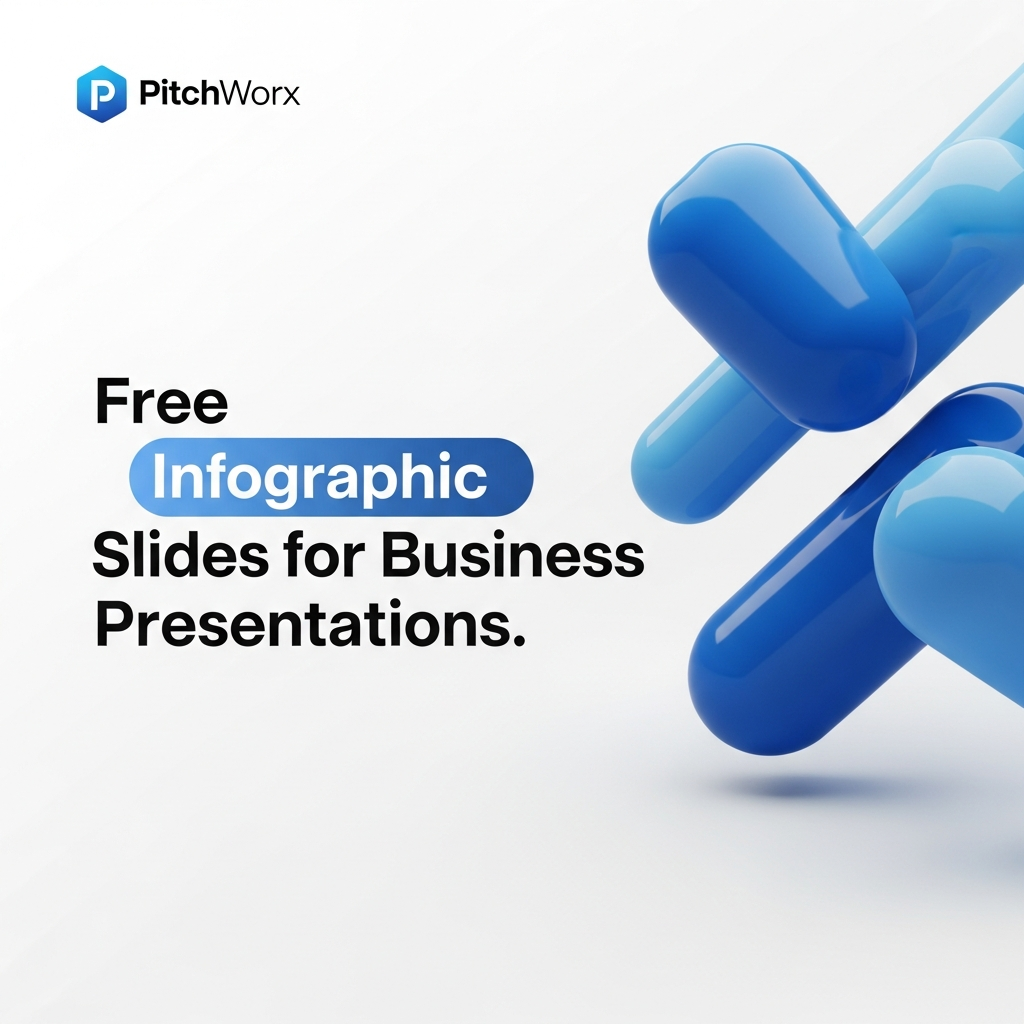 PitchWorx

Free
Infographic
Slides for Business
Presentations.